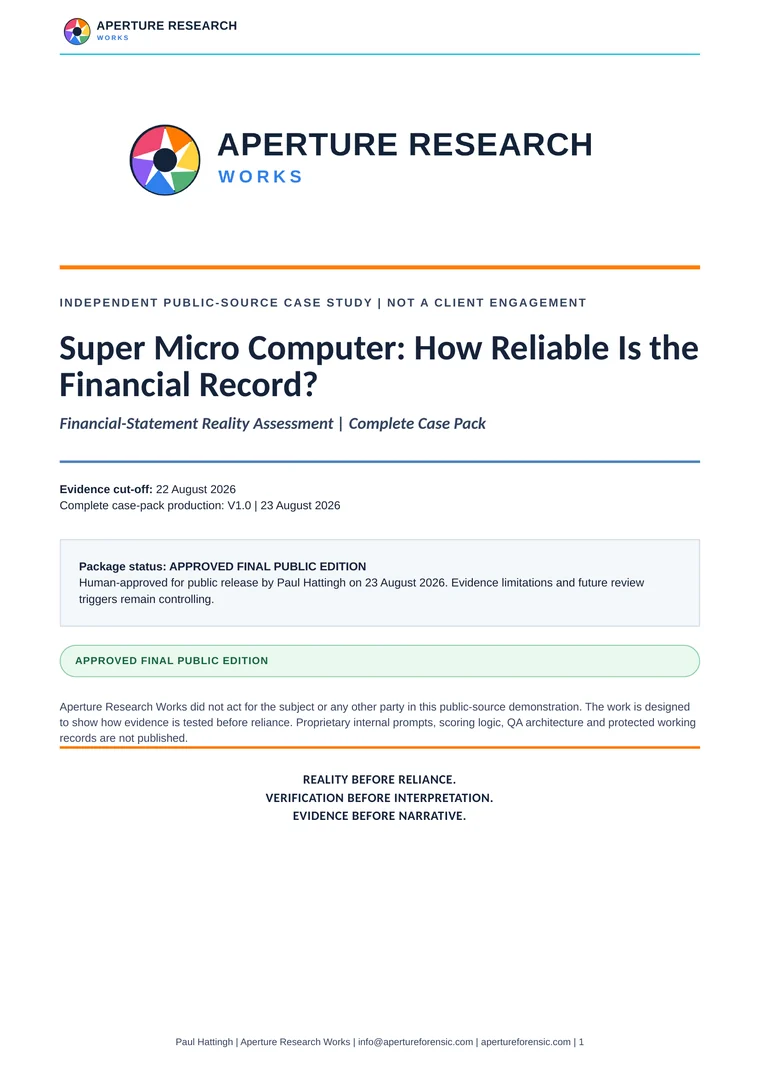 APERTURE RESEARCH
WORKS

APERTURE RESEARCH
WORKS

INDEPENDENT PUBLIC-SOURCE CASE STUDY | NOT A CLIENT ENGAGEMENT

Super Micro Computer: How Reliable Is the Financial Record?

Financial-Statement Reality Assessment | Complete Case Pack

Evidence cut-off: 22 August 2026
Complete case-pack production: V1.0 | 23 August 2026

Package status: APPROVED FINAL PUBLIC EDITION
Human-approved for public release by Paul Hattingh on 23 August 2026. Evidence limitations and future review triggers remain controlling.

APPROVED FINAL PUBLIC EDITION

Aperture Research Works did not act for the subject or any other party in this public-source demonstration. The work is designed to show how evidence is tested before reliance. Proprietary internal prompts, scoring logic, QA architecture and protected working records are not published.

REALITY BEFORE RELIANCE.
VERIFICATION BEFORE INTERPRETATION.
EVIDENCE BEFORE NARRATIVE.

Paul Hattingh | Aperture Research Works | info@apertureforensic.com | apertureforensic.com | 1